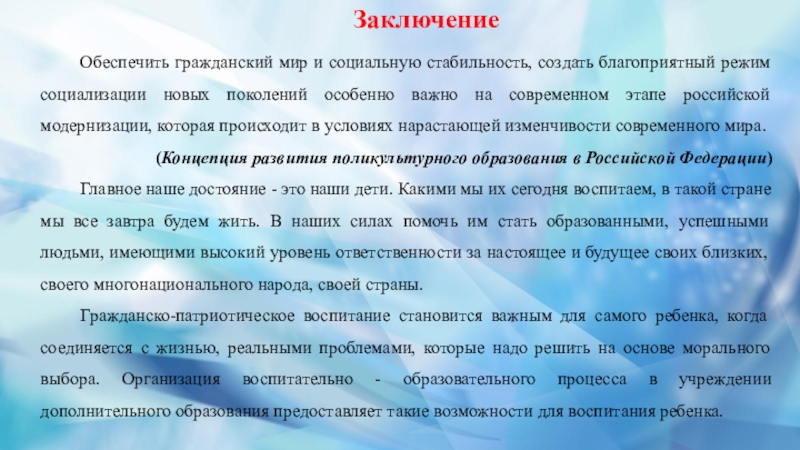 Заключение

Обеспечить гражданский мир и социальную стабильность, создать благоприятный режим социализации новых поколений особенно важно на современном этапе российской модернизации, которая происходит в условиях нарастающей изменчивости современного мира.

(Концепция развития поликультурного образования в Российской Федерации)

Главное наше достояние - это наши дети. Какими мы их сегодня воспитаем, в такой стране мы все завтра будем жить. В наших силах помочь им стать образованными, успешными людьми, имеющими высокий уровень ответственности за настоящее и будущее своих близких, своего многонационального народа, своей страны.

Гражданско-патриотическое воспитание становится важным для самого ребенка, когда соединяется с жизнью, реальными проблемами, которые надо решить на основе морального выбора. Организация воспитательно - образовательного процесса в учреждении дополнительного образования предоставляет такие возможности для воспитания ребенка.